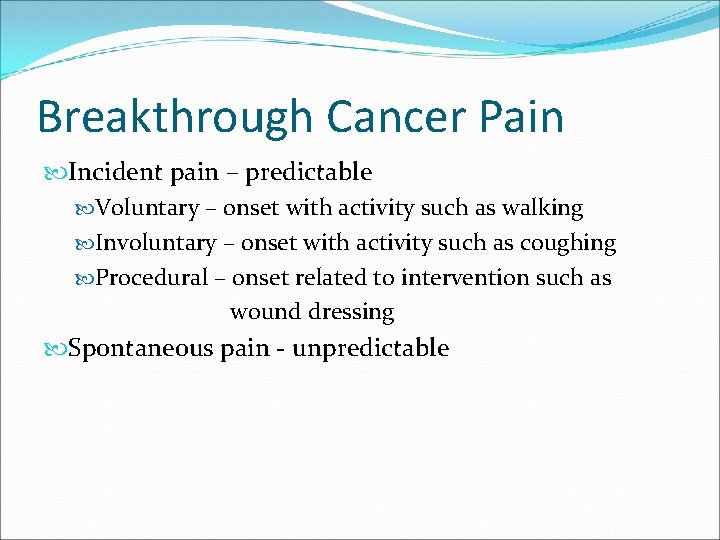 Breakthrough Cancer Pain

Incident pain – predictable

Voluntary – onset with activity such as walking

Involuntary – onset with activity such as coughing

Procedural – onset related to intervention such as wound dressing

Spontaneous pain - unpredictable